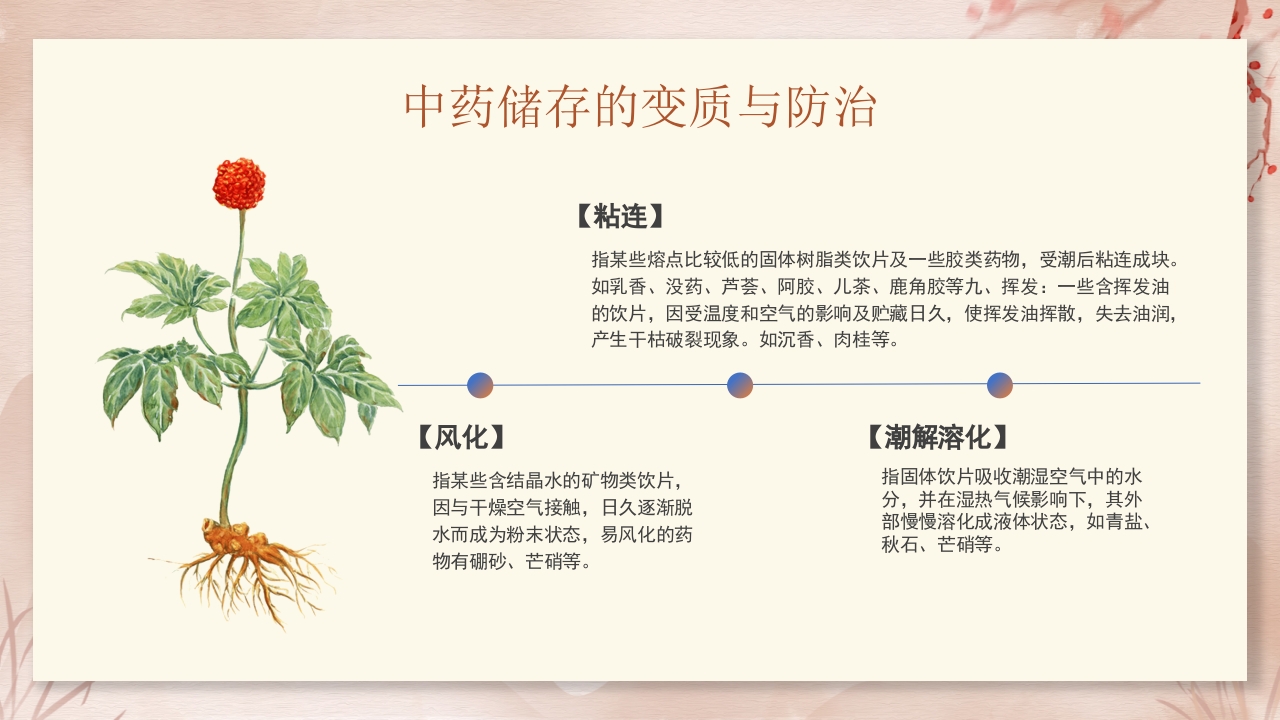 中药储存的变质与防治

【粘连】

指某些熔点比较低的固体树脂类饮片及一些胶类药物，受潮后粘连成块。如乳香、没药、芦荟、阿胶、儿茶、鹿角胶等九、挥发：一些含挥发油的饮片，因受温度和空气的影响及贮藏日久，使挥发油挥散，失去油润，产生干枯破裂现象。如沉香、肉桂等。

【风化】

指某些含结晶水的矿物类饮片，因与干燥空气接触，日久逐渐脱水而成为粉末状态，易风化的药物有硼砂、芒硝等。

【潮解溶化】

指固体饮片吸收潮湿空气中的水分，并在湿热气候影响下，其外部慢慢溶化成液体状态，如青盐、秋石、芒硝等。